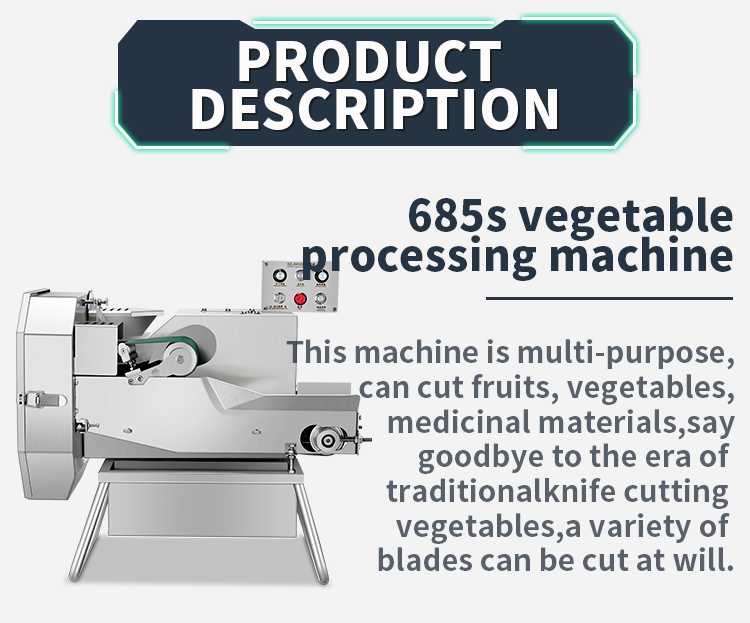 PRODUCT DESCRIPTION

685s vegetable processing machine

This machine is multi-purpose, can cut fruits, vegetables, medicinal materials,say goodbye to the era of traditionalknife cutting vegetables,a variety of blades can be cut at will.